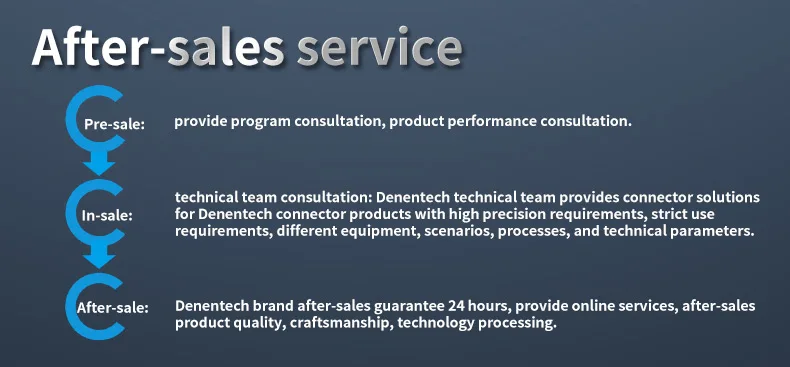 After-sales service

Pre-sale: provide program consultation, product performance consultation.

In-sale: technical team consultation: Denentech technical team provides connector solutions for Denentech connector products with high precision requirements, strict use requirements, different equipment, scenarios, processes, and technical parameters.

After-sale: Denentech brand after-sales guarantee 24 hours, provide online services, after-sales product quality, craftsmanship, technology processing.